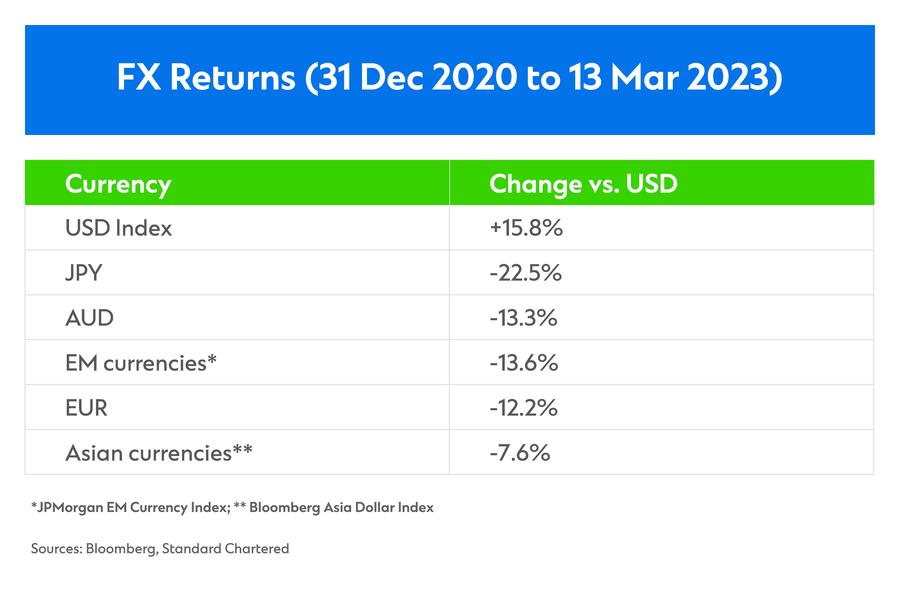 FX Returns (31 Dec 2020 to 13 Mar 2023)

| Currency | Change vs. USD |
|---|---|
| USD Index | +15.8% |
| JPY | -22.5% |
| AUD | -13.3% |
| EM currencies* | -13.6% |
| EUR | -12.2% |
| Asian currencies** | -7.6% |

*JPMorgan EM Currency Index; ** Bloomberg Asia Dollar Index

Sources: Bloomberg, Standard Chartered